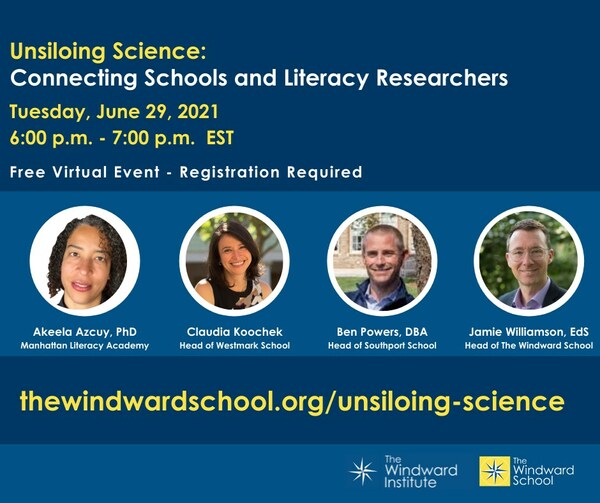 Unsiloing Science:
Connecting Schools and Literacy Researchers

Tuesday, June 29, 2021
6:00 p.m. - 7:00 p.m. EST

Free Virtual Event - Registration Required

Akeela Azcuy, PhD
Manhattan Literacy Academy

Claudia Koochek
Head of Westmark School

Ben Powers, DBA
Head of Southport School

Jamie Williamson, EdS
Head of The Windward School

thewindwardschool.org/unsiloing-science

The Windward Institute

The Windward School